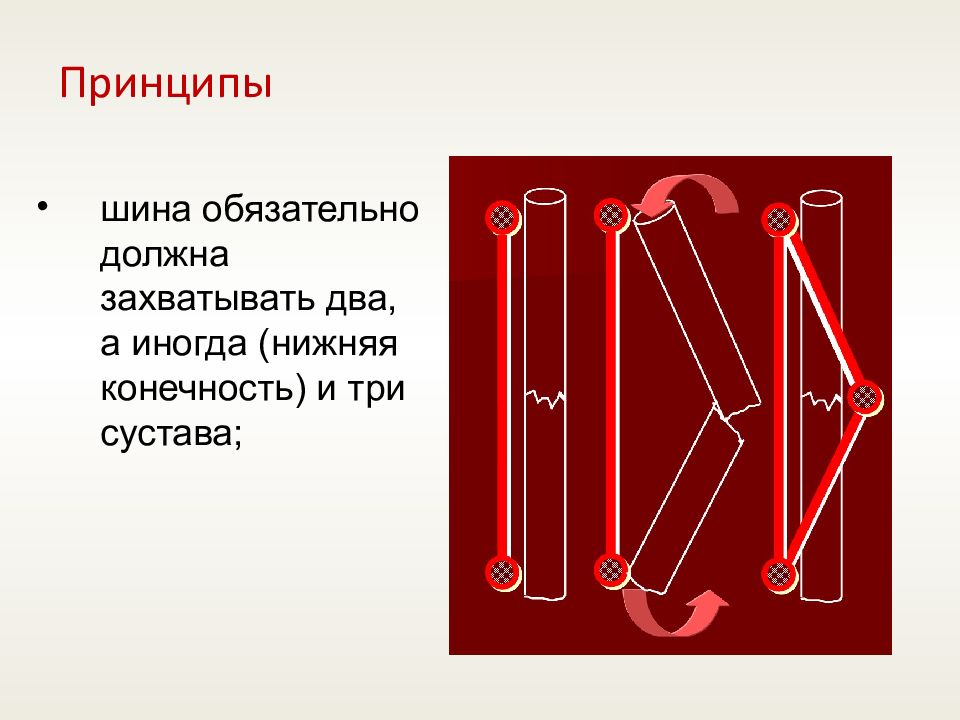 Принципы

• шина обязательно должна захватывать два, а иногда (нижняя конечность) и три сустава;